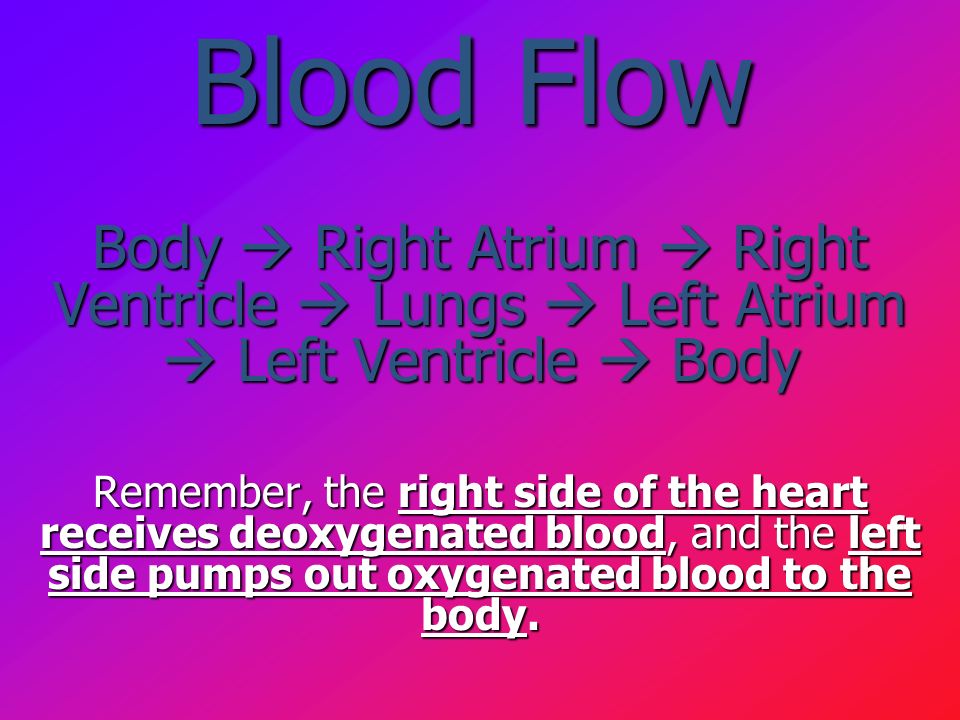 Blood Flow

Body → Right Atrium → Right Ventricle → Lungs → Left Atrium → Left Ventricle → Body

Remember, the right side of the heart receives deoxygenated blood, and the left side pumps out oxygenated blood to the body.